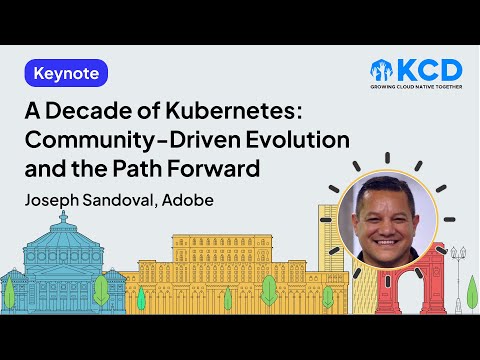 Keynote

KCD
GROWING CLOUD NATIVE TOGETHER

A Decade of Kubernetes: Community-Driven Evolution and the Path Forward

Joseph Sandoval, Adobe